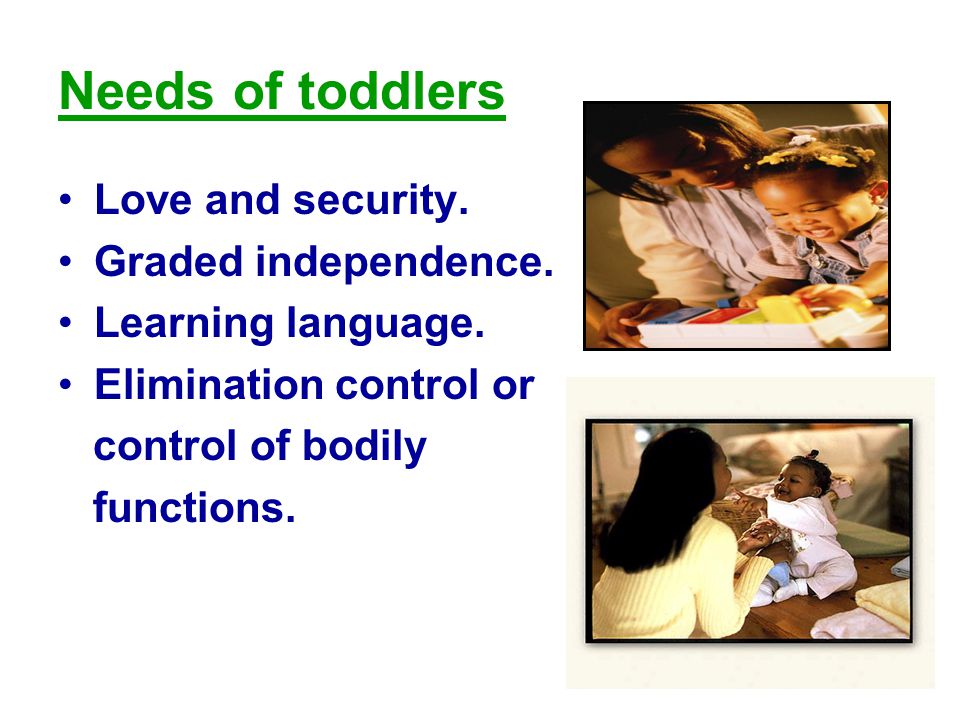 Needs of toddlers

• Love and security.
• Graded independence.
• Learning language.
• Elimination control or control of bodily functions.